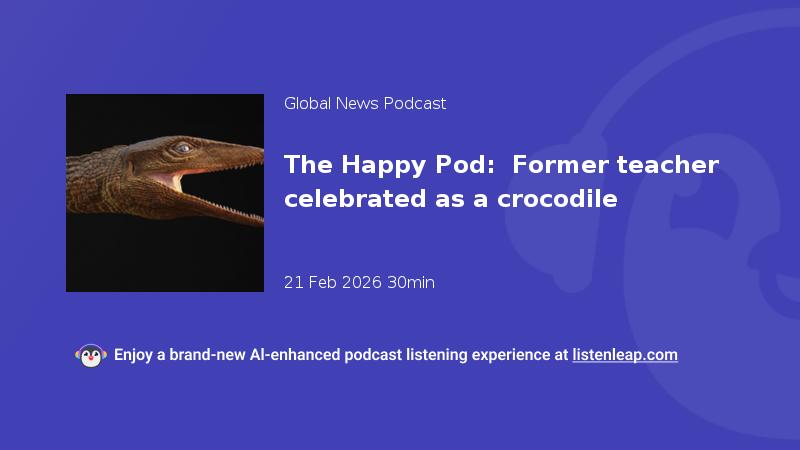 Global News Podcast

The Happy Pod: Former teacher celebrated as a crocodile

21 Feb 2026 30min

Enjoy a brand-new AI-enhanced podcast listening experience at listenleap.com